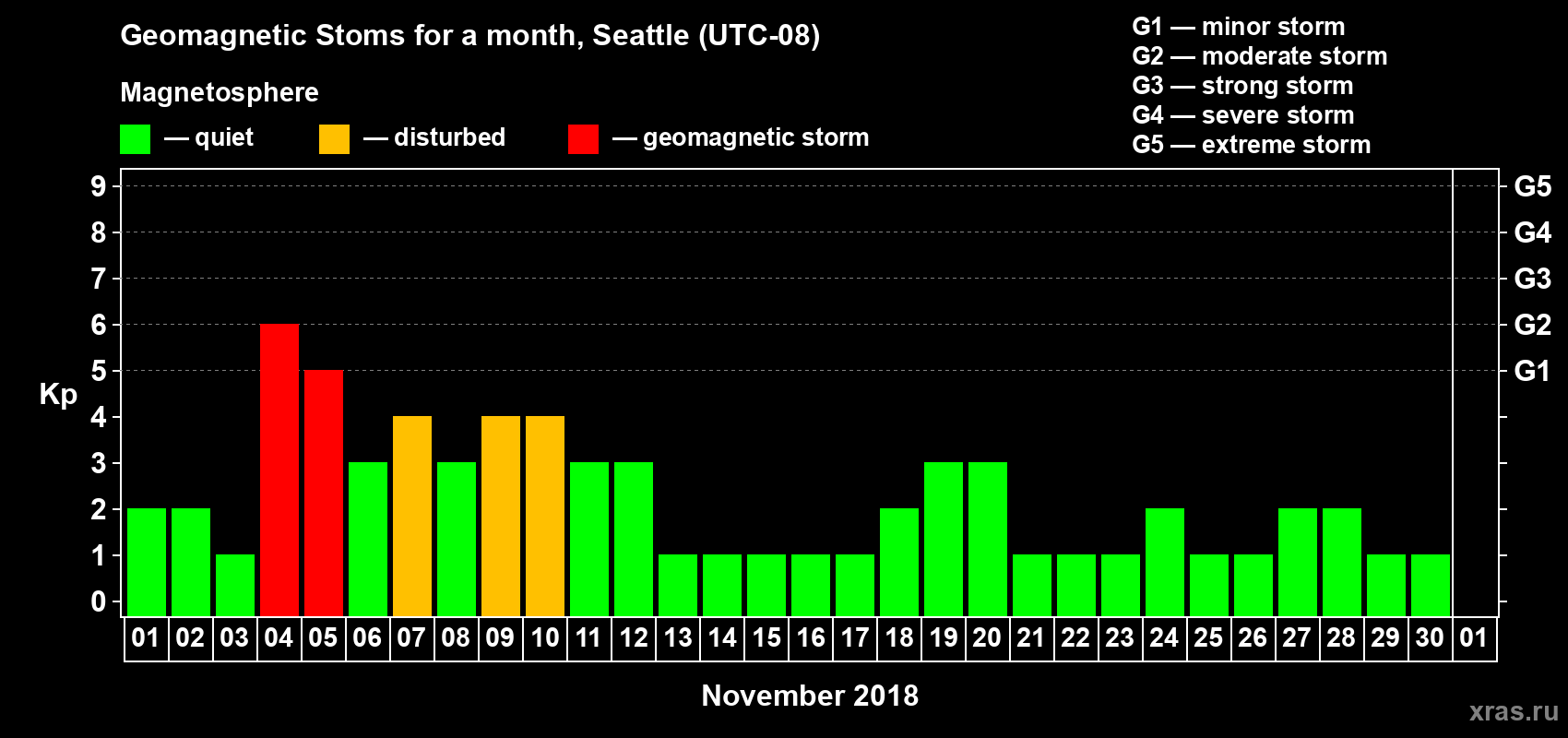 Geomagnetic Stoms for a month, Seattle (UTC-08)

Magnetosphere

— quiet — disturbed — geomagnetic storm

G1 — minor storm
G2 — moderate storm
G3 — strong storm
G4 — severe storm
G5 — extreme storm

Kp

9
8
7
6
5
4
3
2
1
0

G5
G4
G3
G2
G1

01 02 03 04 05 06 07 08 09 10 11 12 13 14 15 16 17 18 19 20 21 22 23 24 25 26 27 28 29 30 01

November 2018

xras.ru